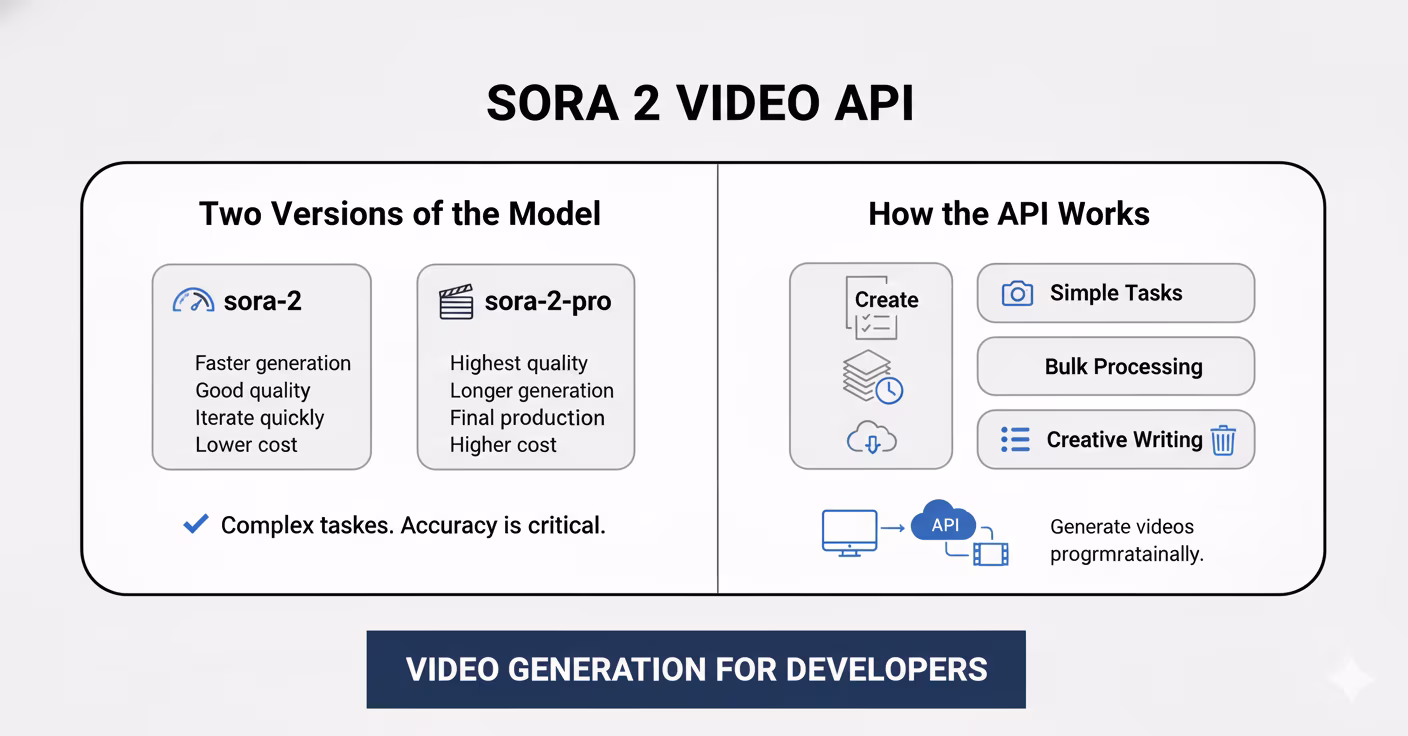 SORA 2 VIDEO API

Two Versions of the Model

sora-2

Faster generation
Good quality
Iterate quickly
Lower cost

sora-2-pro

Highest quality
Longer generation
Final production
Higher cost

Complex tasks. Accuracy is critical.

How the API Works

Create

Simple Tasks

Bulk Processing

Creative Writing

API

Generate videos progrmratainally.

VIDEO GENERATION FOR DEVELOPERS